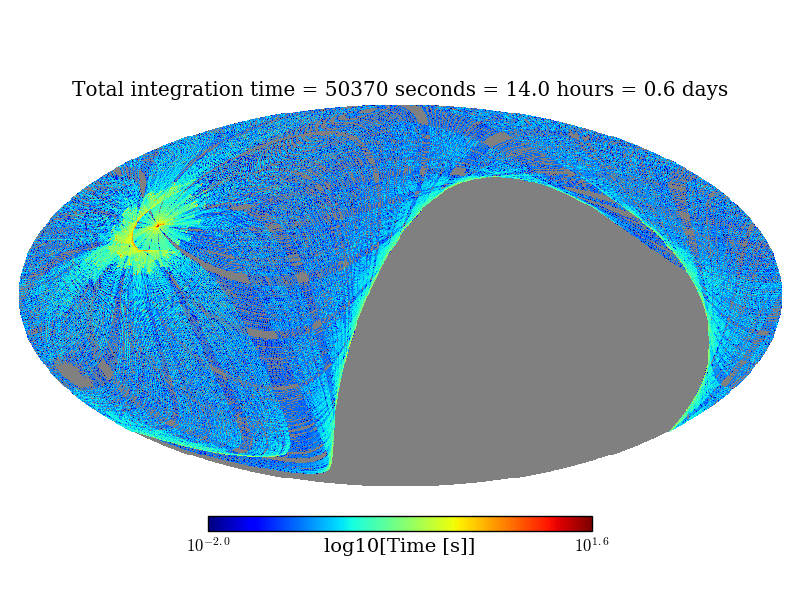 Total integration time = 50370 seconds = 14.0 hours = 0.6 days

$10^{-2.0}$ log10[Time [s]] $10^{1.6}$